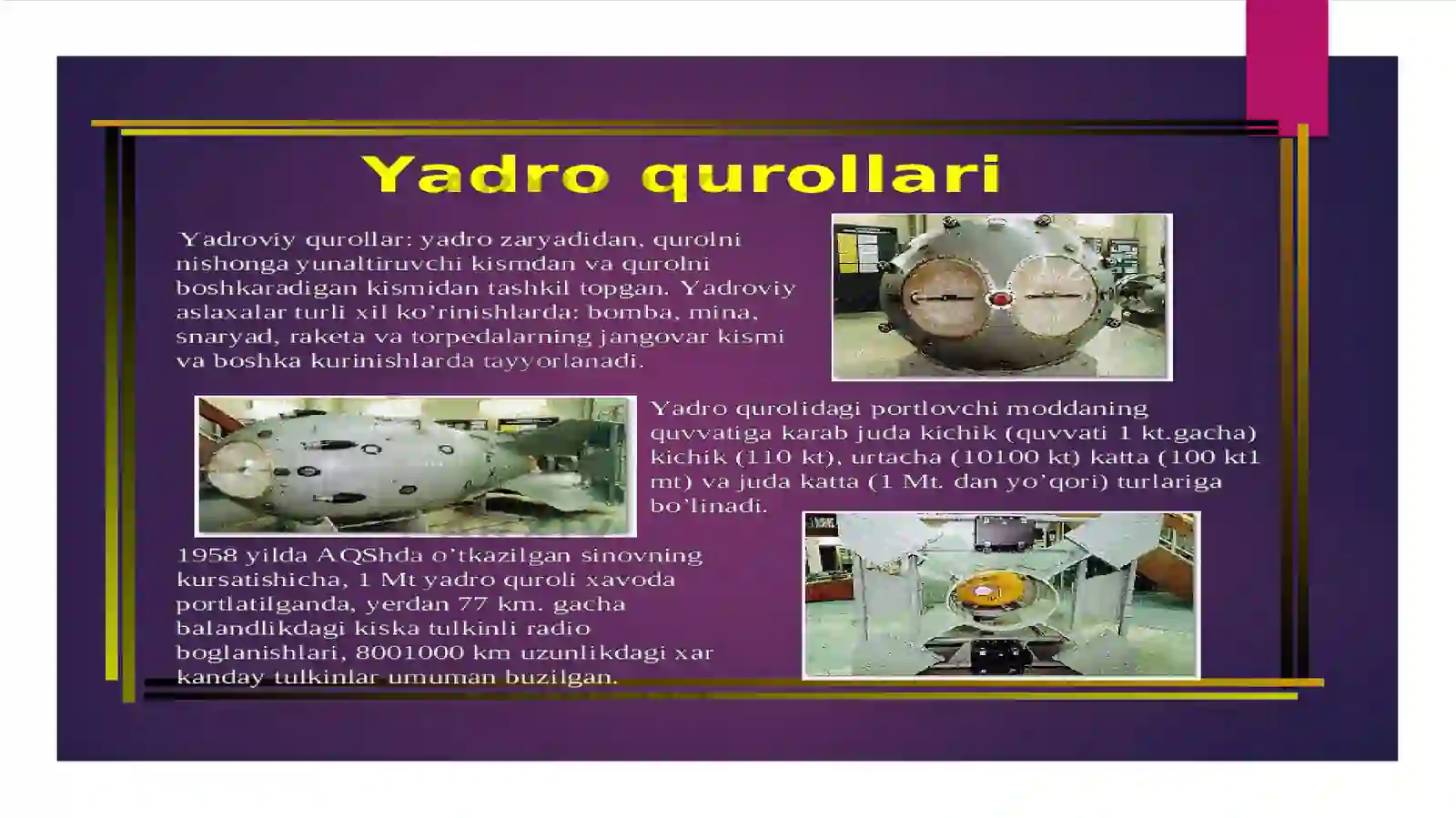 Yadro qurollari

Yadroviy qurollar: yadro zaryadidan, qurolni nishonga yunaltiruvchi kismdan va qurolni boshkaradigan kismidan tashkil topgan. Yadroviy aslaxalar turli xil ko’rinishlarda: bomba, mina, snaryad, raketa va torpedalarning jangovar kismi va boshka kurinishlarda tayyorlanadi.

Yadro qurolidagi portlovchi moddaning quvvatiga karab juda kichik (quvvati 1 kt.gacha) kichik (110 kt), urtacha (10100 kt) katta (100 kt1 mt) va juda katta (1 Mt. dan yo’qori) turlariga bo’linadi.

1958 yilda AQShda o’tkazilgan sinovning kursatishicha, 1 Mt yadro quroli xavoda portlatilganda, yerdan 77 km. gacha balandlikdagi kiska tulkinli radio boglanishlari, 8001000 km uzunlikdagi xar kanday tulkinlar umuman buzilgan.